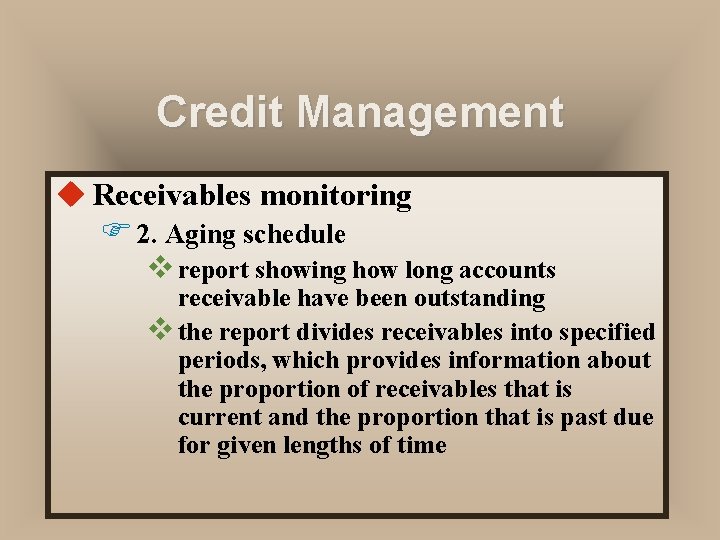 Credit Management

Receivables monitoring

2. Aging schedule

report showing how long accounts receivable have been outstanding

the report divides receivables into specified periods, which provides information about the proportion of receivables that is current and the proportion that is past due for given lengths of time